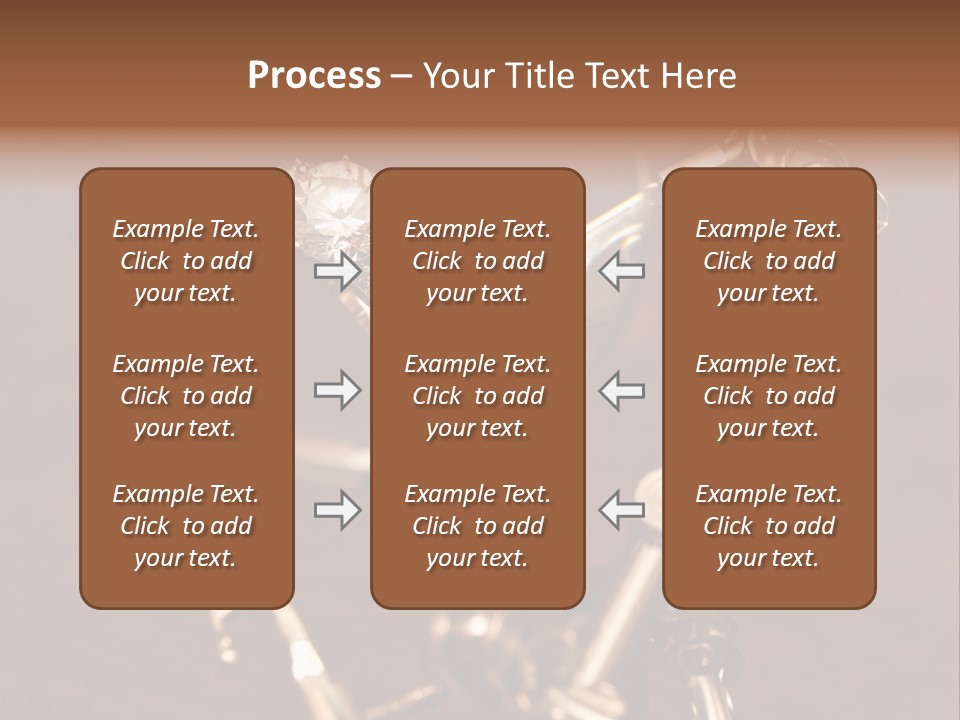 Process – Your Title Text Here

Example Text. Click to add your text.

Example Text. Click to add your text.

Example Text. Click to add your text.

Example Text. Click to add your text.

Example Text. Click to add your text.

Example Text. Click to add your text.

Example Text. Click to add your text.

Example Text. Click to add your text.

Example Text. Click to add your text.